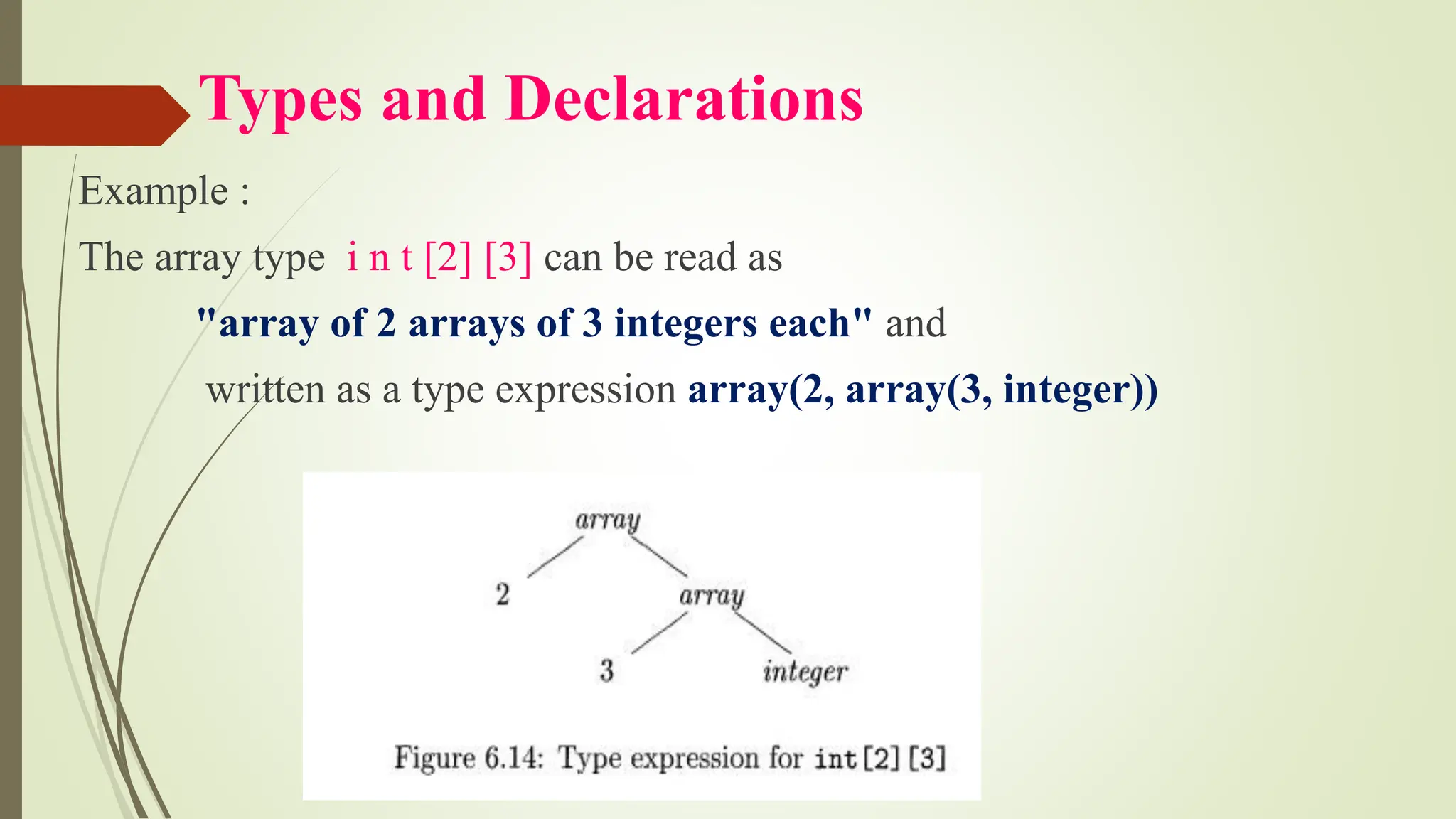 Types and Declarations

Example :

The array type i n t [2] [3] can be read as

"array of 2 arrays of 3 integers each" and

written as a type expression array(2, array(3, integer))

array

2

array

3

integer

Figure 6.14: Type expression for int[2][3]